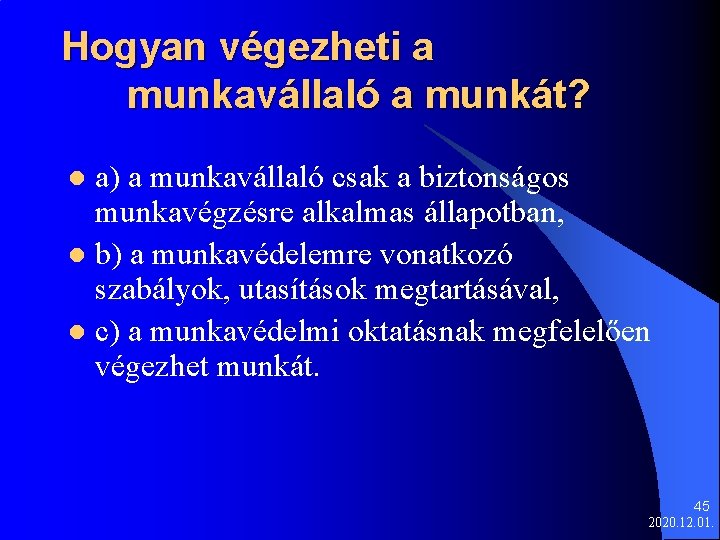 Hogyan végezheti a munkavállaló a munkát?

a) a munkavállaló csak a biztonságos munkavégzésre alkalmas állapotban,

b) a munkavédelemre vonatkozó szabályok, utasítások megtartásával,

c) a munkavédelmi oktatásnak megfelelően végezhet munkát.

45
2020.12.01.